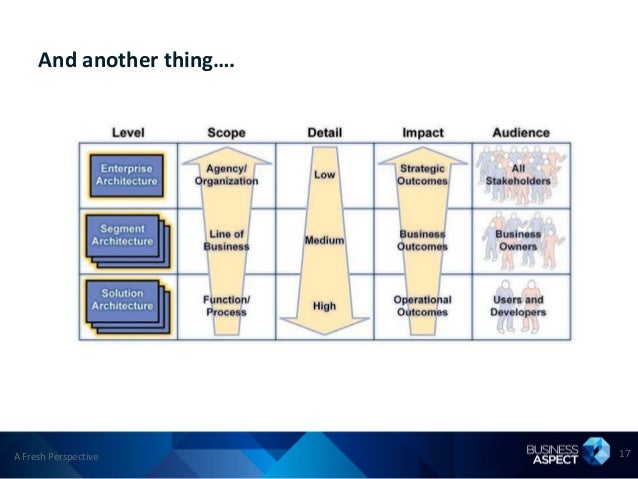 And another thing….

| Level | Scope | Detail | Impact | Audience |
|---|---|---|---|---|
| Enterprise Architecture | Agency/ Organization | Low | Strategic Outcomes | All Stakeholders |
| Segment Architecture | Line of Business | Medium | Business Outcomes | Business Owners |
| Solution Architecture | Function/ Process | High | Operational Outcomes | Users and Developers |

A Fresh Perspective

BUSINESS ASPECT

17